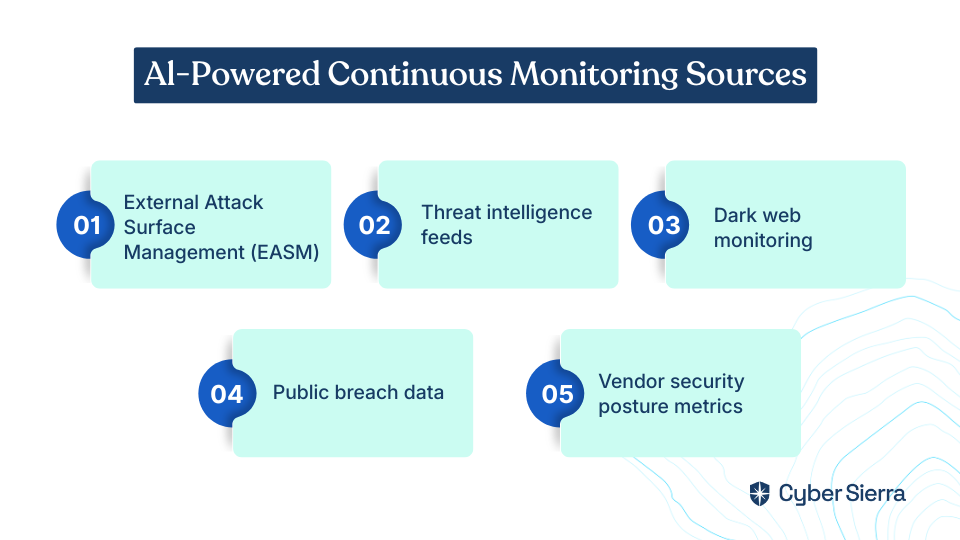 AI-Powered Continuous Monitoring Sources

01 External Attack Surface Management (EASM)

02 Threat intelligence feeds

03 Dark web monitoring

04 Public breach data

05 Vendor security posture metrics

Cyber Sierra